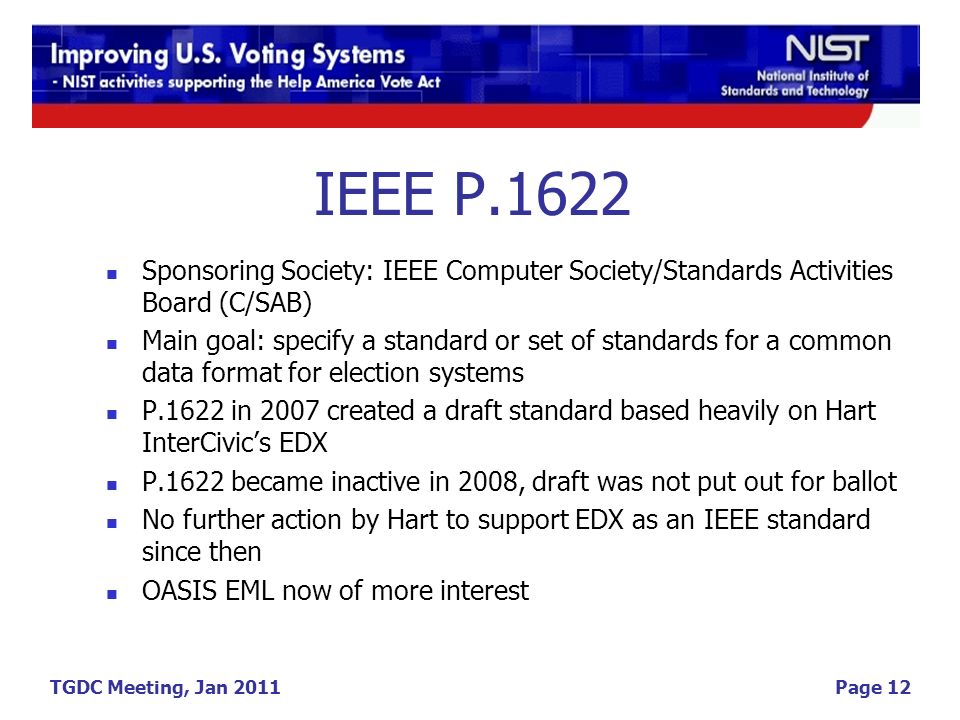 Improving U.S. Voting Systems
- NIST activities supporting the Help America Vote Act

NIST
National Institute of Standards and Technology

IEEE P.1622

- Sponsoring Society: IEEE Computer Society/Standards Activities Board (C/SAB)
- Main goal: specify a standard or set of standards for a common data format for election systems
- P.1622 in 2007 created a draft standard based heavily on Hart InterCivic's EDX
- P.1622 became inactive in 2008, draft was not put out for ballot
- No further action by Hart to support EDX as an IEEE standard since then
- OASIS EML now of more interest

TGDC Meeting, Jan 2011

Page 12